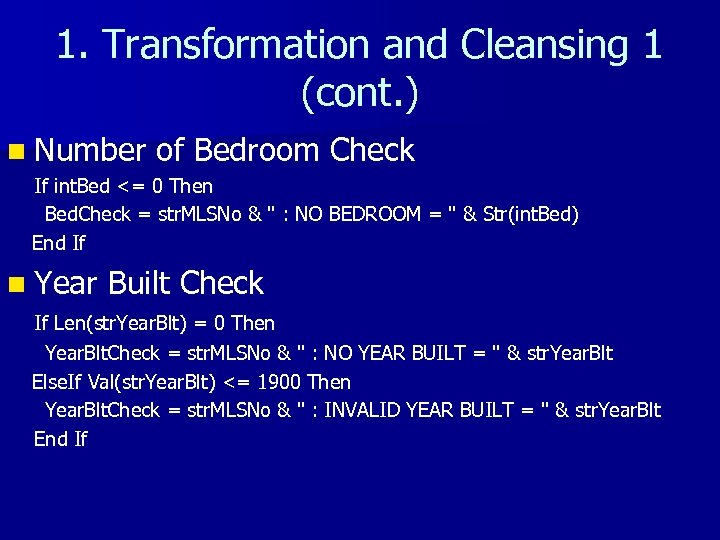 1. Transformation and Cleansing 1 (cont.)

Number of Bedroom Check

If intBed <= 0 Then
BedCheck = strMLSNo & " : NO BEDROOM = " & Str(intBed)
End If

Year Built Check

If Len(strYearBlt) = 0 Then
YearBltCheck = strMLSNo & " : NO YEAR BUILT = " & strYearBlt
ElseIf Val(strYearBlt) <= 1900 Then
YearBltCheck = strMLSNo & " : INVALID YEAR BUILT = " & strYearBlt
End If